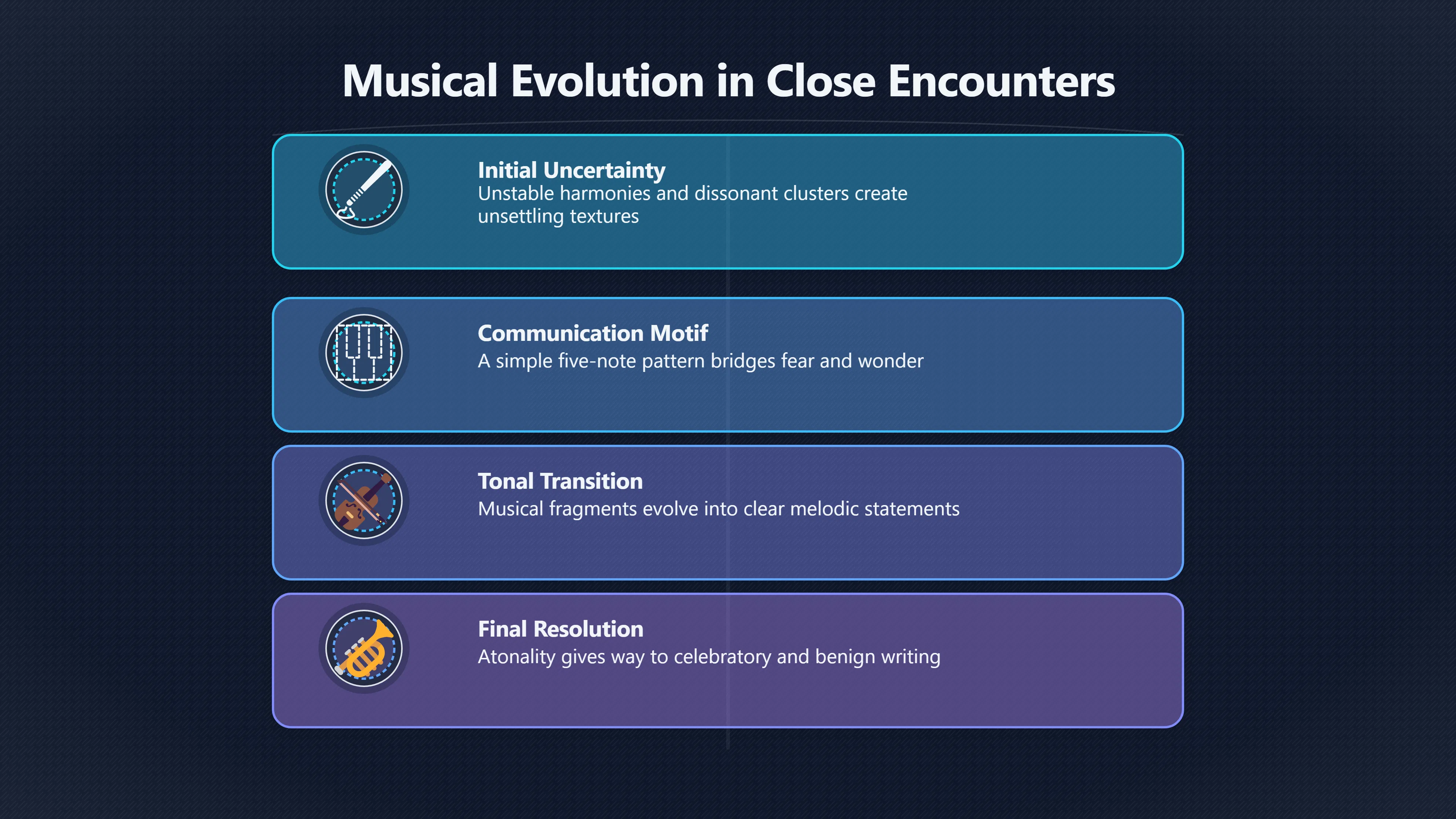 Musical Evolution in Close Encounters

Initial Uncertainty
Unstable harmonies and dissonant clusters create unsettling textures

Communication Motif
A simple five-note pattern bridges fear and wonder

Tonal Transition
Musical fragments evolve into clear melodic statements

Final Resolution
Atonality gives way to celebratory and benign writing